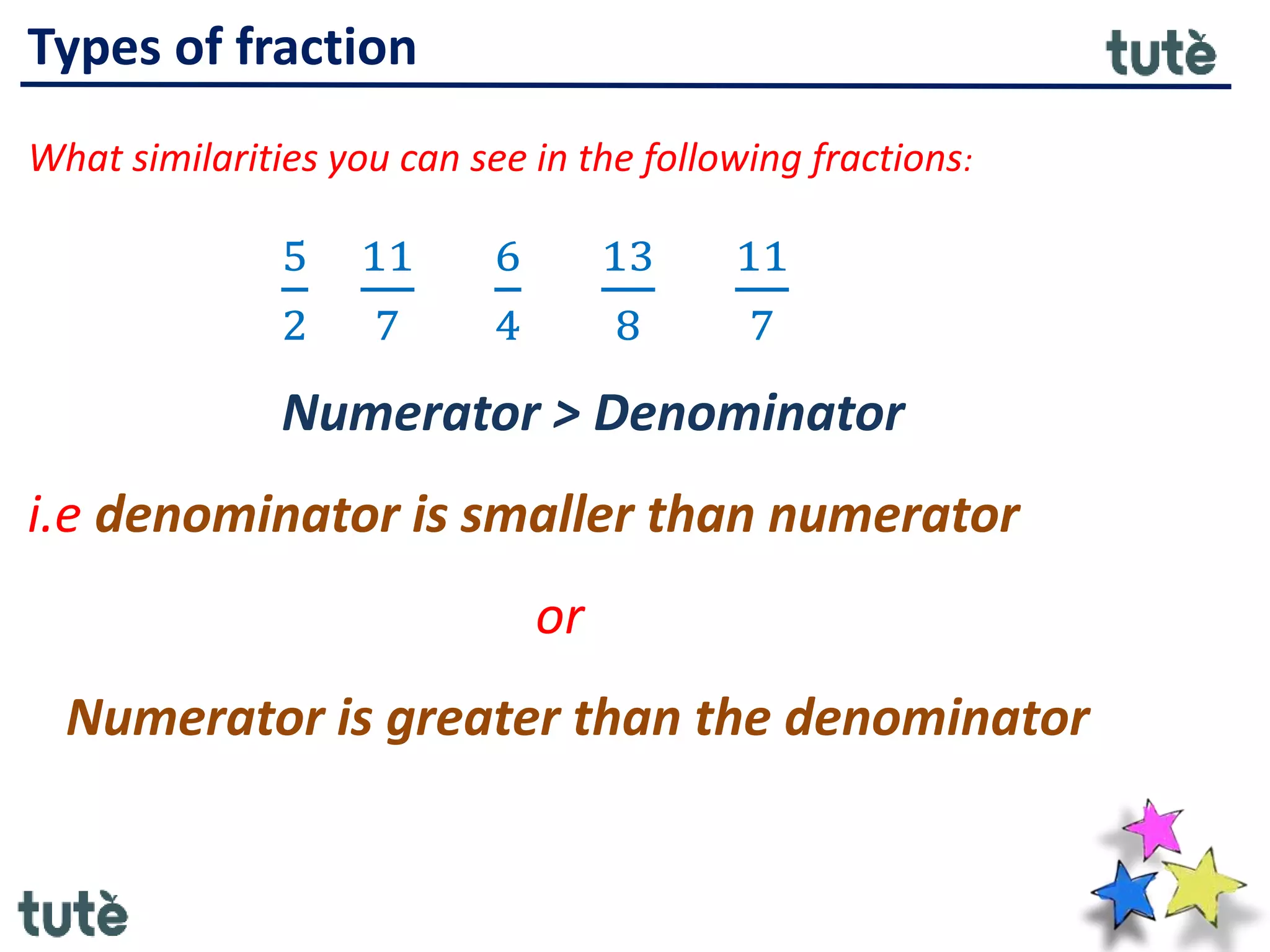 Types of fraction

tutè

What similarities you can see in the following fractions:

$\frac{5}{2}$ $\frac{11}{7}$ $\frac{6}{4}$ $\frac{13}{8}$ $\frac{11}{7}$

Numerator > Denominator

i.e denominator is smaller than numerator

or

Numerator is greater than the denominator

tutè